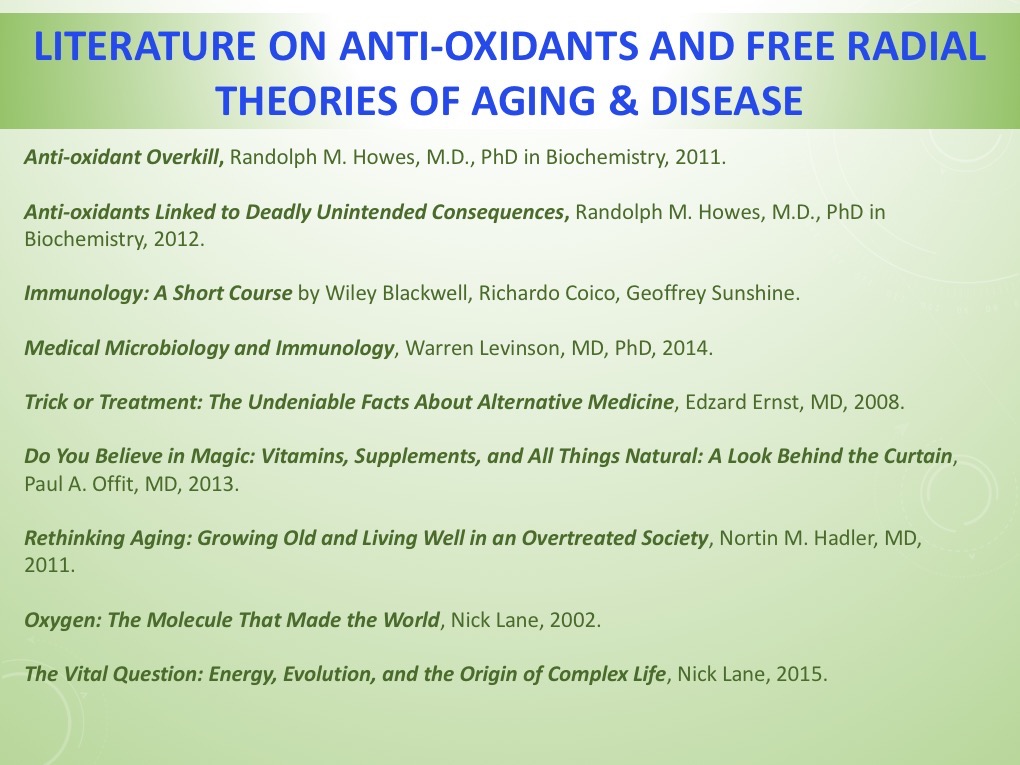 LITERATURE ON ANTI-OXIDANTS AND FREE RADIAL THEORIES OF AGING & DISEASE

Anti-oxidant Overkill, Randolph M. Howes, M.D., PhD in Biochemistry, 2011.

Anti-oxidants Linked to Deadly Unintended Consequences, Randolph M. Howes, M.D., PhD in Biochemistry, 2012.

Immunology: A Short Course by Wiley Blackwell, Richardo Coico, Geoffrey Sunshine.

Medical Microbiology and Immunology, Warren Levinson, MD, PhD, 2014.

Trick or Treatment: The Undeniable Facts About Alternative Medicine, Edzard Ernst, MD, 2008.

Do You Believe in Magic: Vitamins, Supplements, and All Things Natural: A Look Behind the Curtain, Paul A. Offit, MD, 2013.

Rethinking Aging: Growing Old and Living Well in an Overtreated Society, Nortin M. Hadler, MD, 2011.

Oxygen: The Molecule That Made the World, Nick Lane, 2002.

The Vital Question: Energy, Evolution, and the Origin of Complex Life, Nick Lane, 2015.